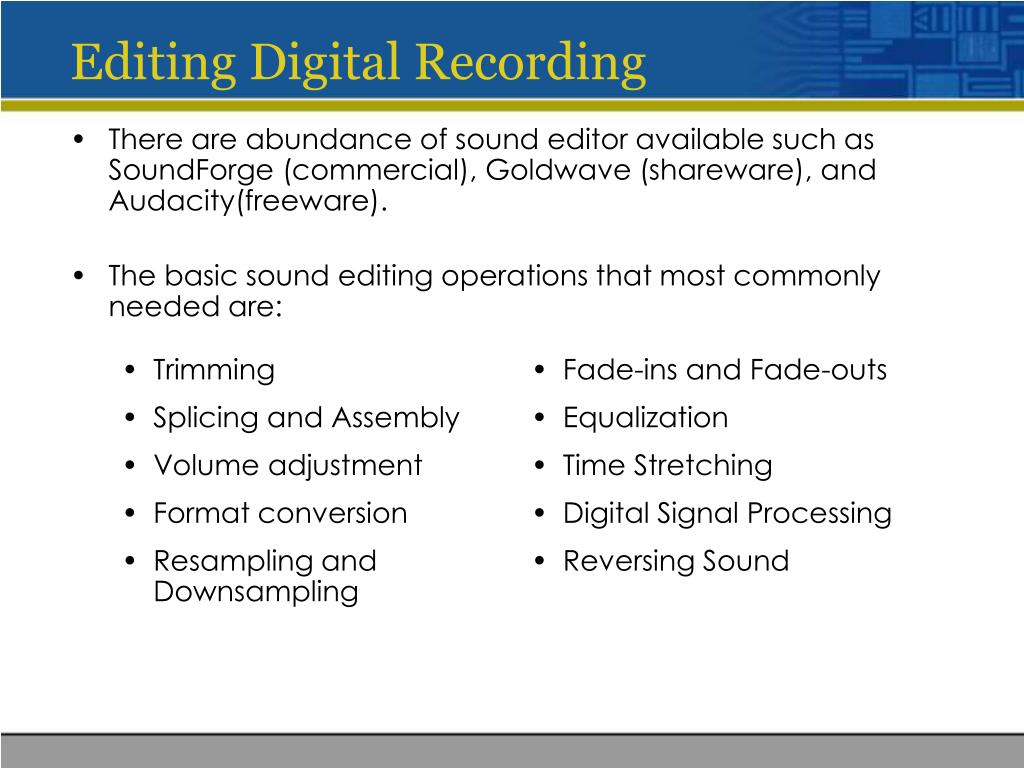 Editing Digital Recording

• There are abundance of sound editor available such as SoundForge (commercial), Goldwave (shareware), and Audacity(freeware).

• The basic sound editing operations that most commonly needed are:

• Trimming
• Splicing and Assembly
• Volume adjustment
• Format conversion
• Resampling and Downsampling

• Fade-ins and Fade-outs
• Equalization
• Time Stretching
• Digital Signal Processing
• Reversing Sound